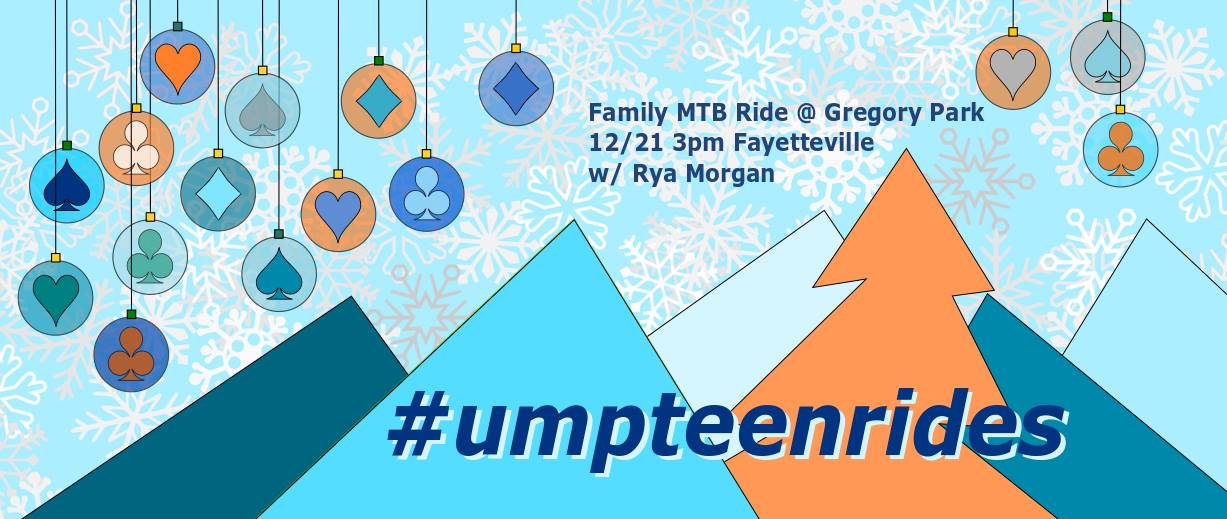 Family MTB Ride @ Gregory Park
12/21 3pm Fayetteville
w/ Rya Morgan

#umpteenrides